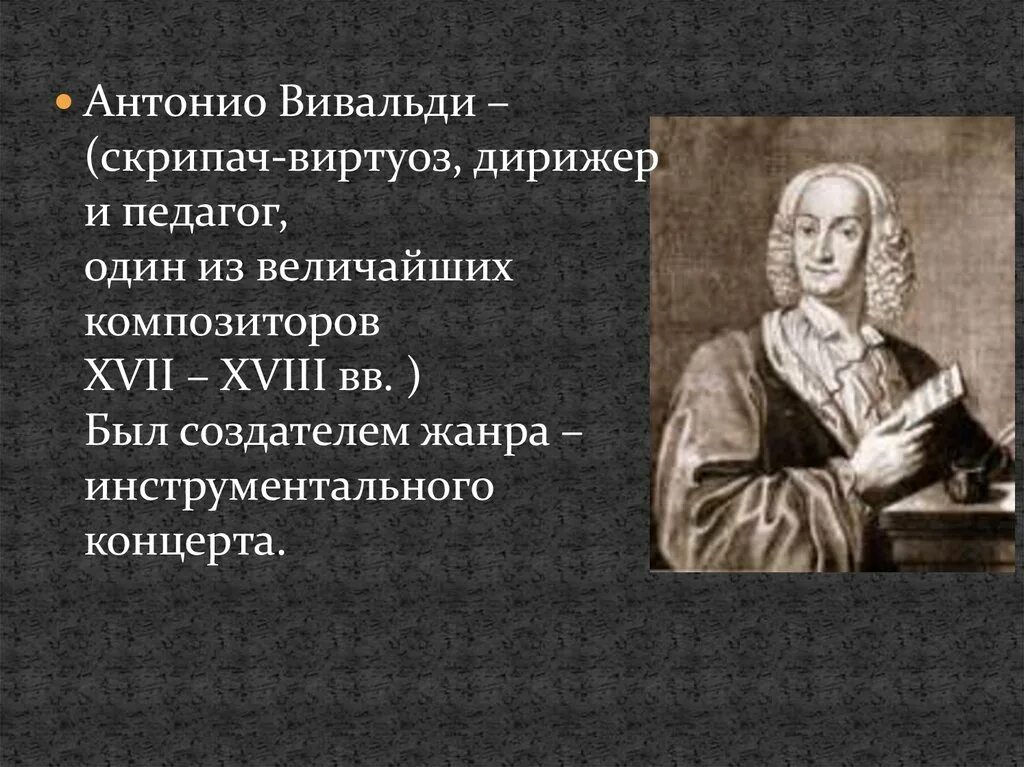 Антонио Вивальди – (скрипач-виртуоз, дирижер и педагог,
один из величайших композиторов
XVII – XVIII вв. )
Был создателем жанра – инструментального концерта.